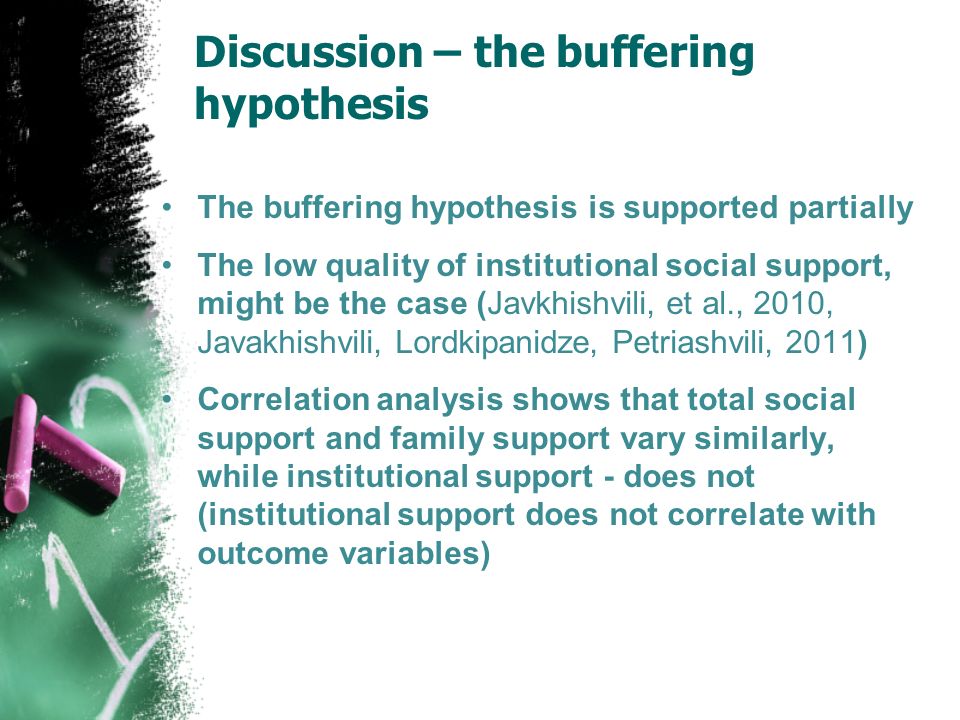 Discussion – the buffering hypothesis

• The buffering hypothesis is supported partially

• The low quality of institutional social support, might be the case (Javkhishvili, et al., 2010, Javakhishvili, Lordkipanidze, Petriashvili, 2011)

• Correlation analysis shows that total social support and family support vary similarly, while institutional support - does not (institutional support does not correlate with outcome variables)